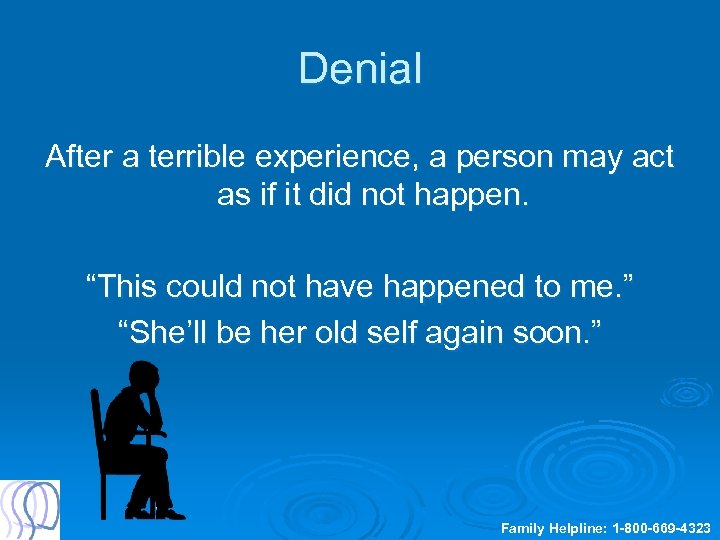 Denial

After a terrible experience, a person may act as if it did not happen.

“This could not have happened to me.”
“She’ll be her old self again soon.”

Family Helpline: 1-800-669-4323